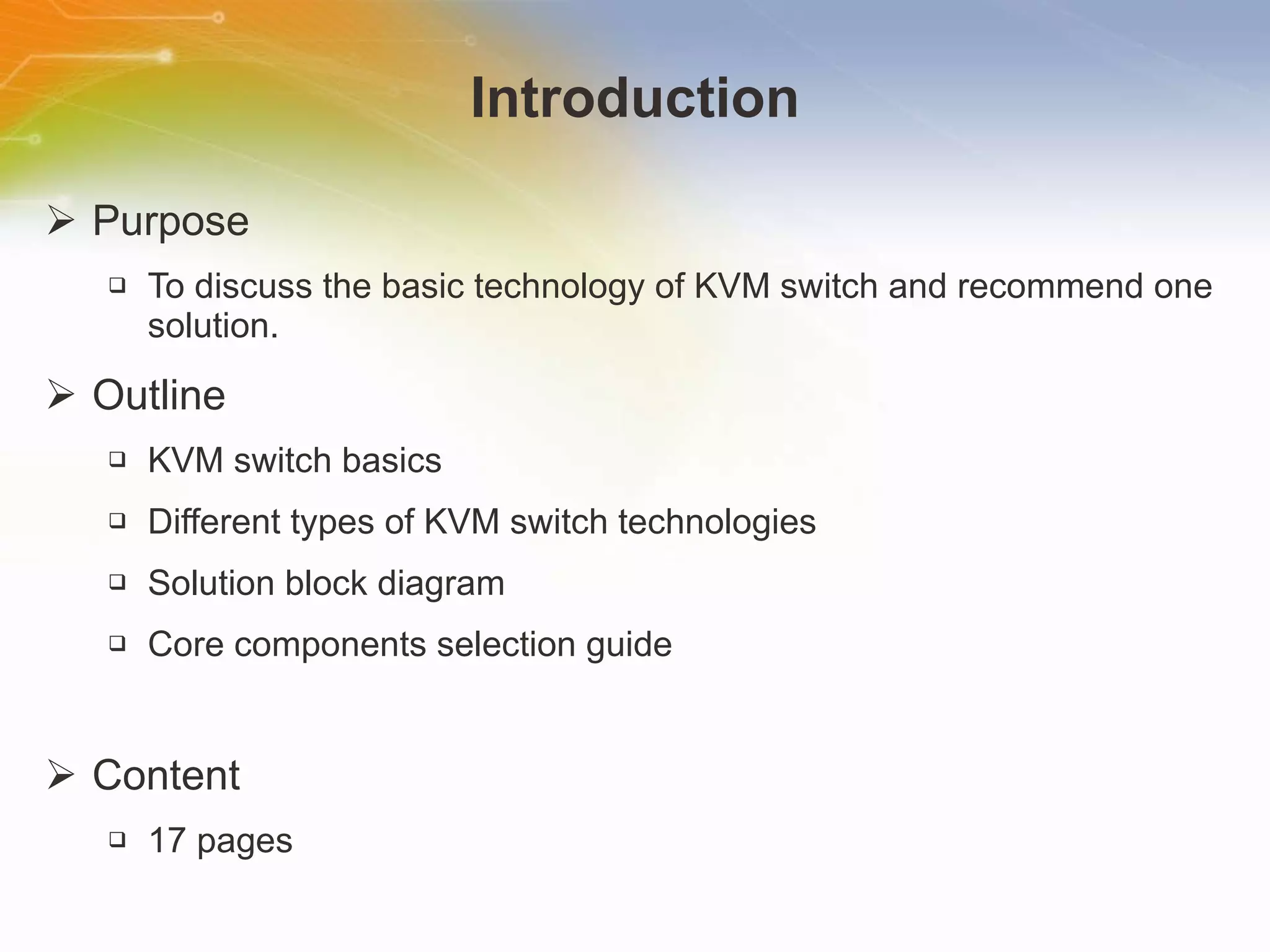 Introduction

➢ Purpose

❑ To discuss the basic technology of KVM switch and recommend one solution.

➢ Outline

❑ KVM switch basics

❑ Different types of KVM switch technologies

❑ Solution block diagram

❑ Core components selection guide

➢ Content

❑ 17 pages